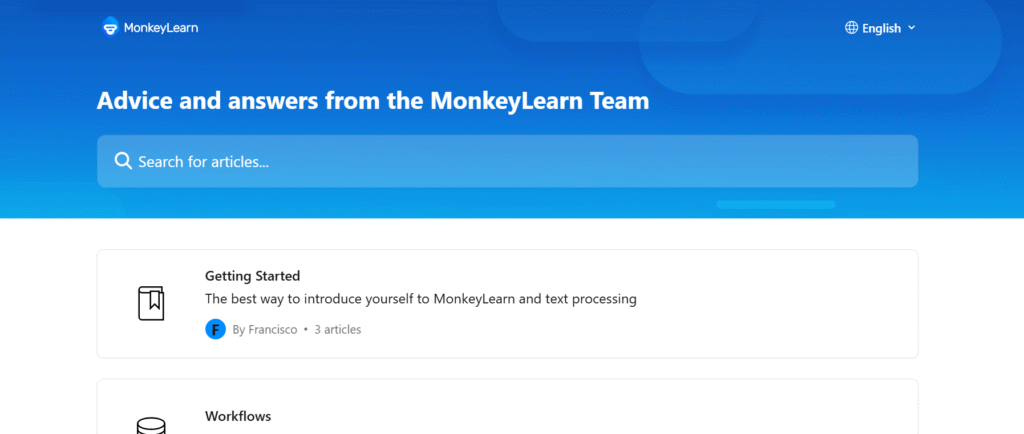 MonkeyLearn

English

Advice and answers from the MonkeyLearn Team

Search for articles...

Getting Started
The best way to introduce yourself to MonkeyLearn and text processing
F By Francisco • 3 articles

Workflows